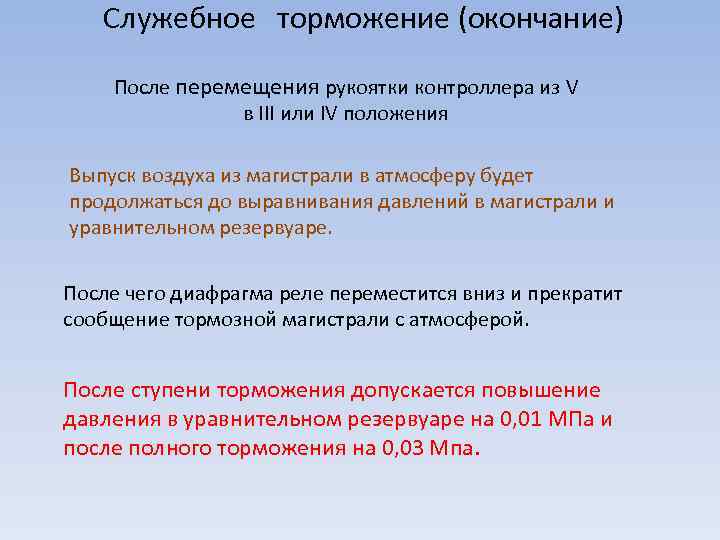 Служебное торможение (окончание)

После перемещения рукоятки контроллера из V в III или IV положения

Выпуск воздуха из магистрали в атмосферу будет продолжаться до выравнивания давлений в магистрали и уравнительном резервуаре.

После чего диафрагма реле переместится вниз и прекратит сообщение тормозной магистрали с атмосферой.

После ступени торможения допускается повышение давления в уравнительном резервуаре на 0,01 МПа и после полного торможения на 0,03 Мпа.